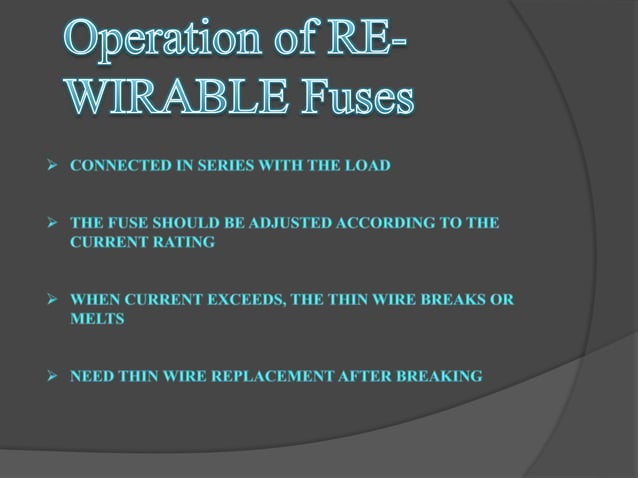 Operation of RE-WIRABLE Fuses

➢ CONNECTED IN SERIES WITH THE LOAD

➢ THE FUSE SHOULD BE ADJUSTED ACCORDING TO THE CURRENT RATING

➢ WHEN CURRENT EXCEEDS, THE THIN WIRE BREAKS OR MELTS

➢ NEED THIN WIRE REPLACEMENT AFTER BREAKING